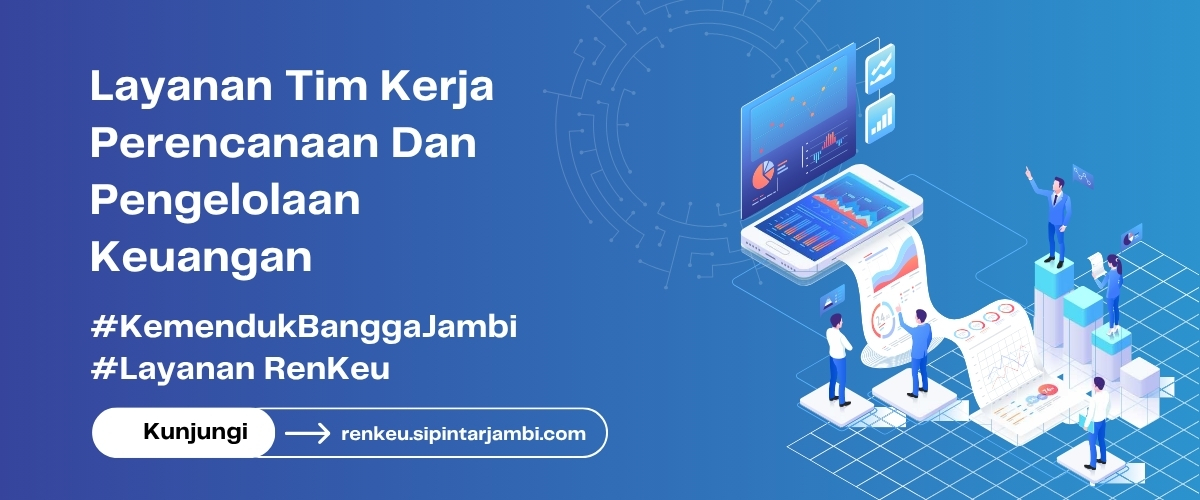 Layanan Tim Kerja Perencanaan Dan Pengelolaan Keuangan

#KemendukBanggaJambi
#Layanan RenKeu

Kunjungi

renkeu.sipintarjambi.com